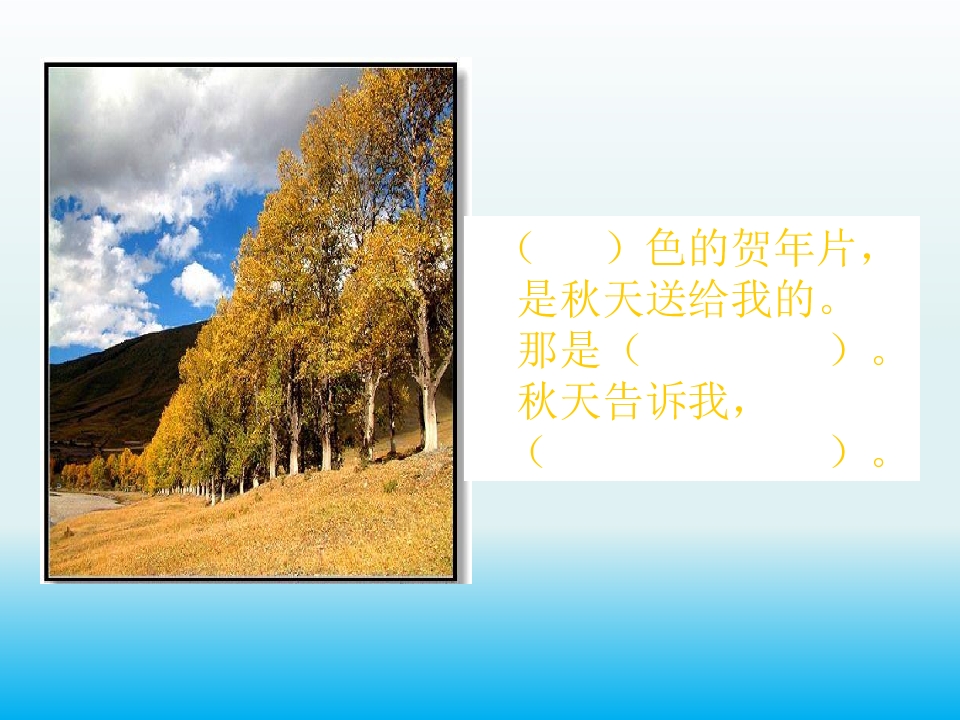 （　　）色的贺年片，
是秋天送给我的。
那是（　　　　　）。
秋天告诉我，
（　　　　　　　　）。